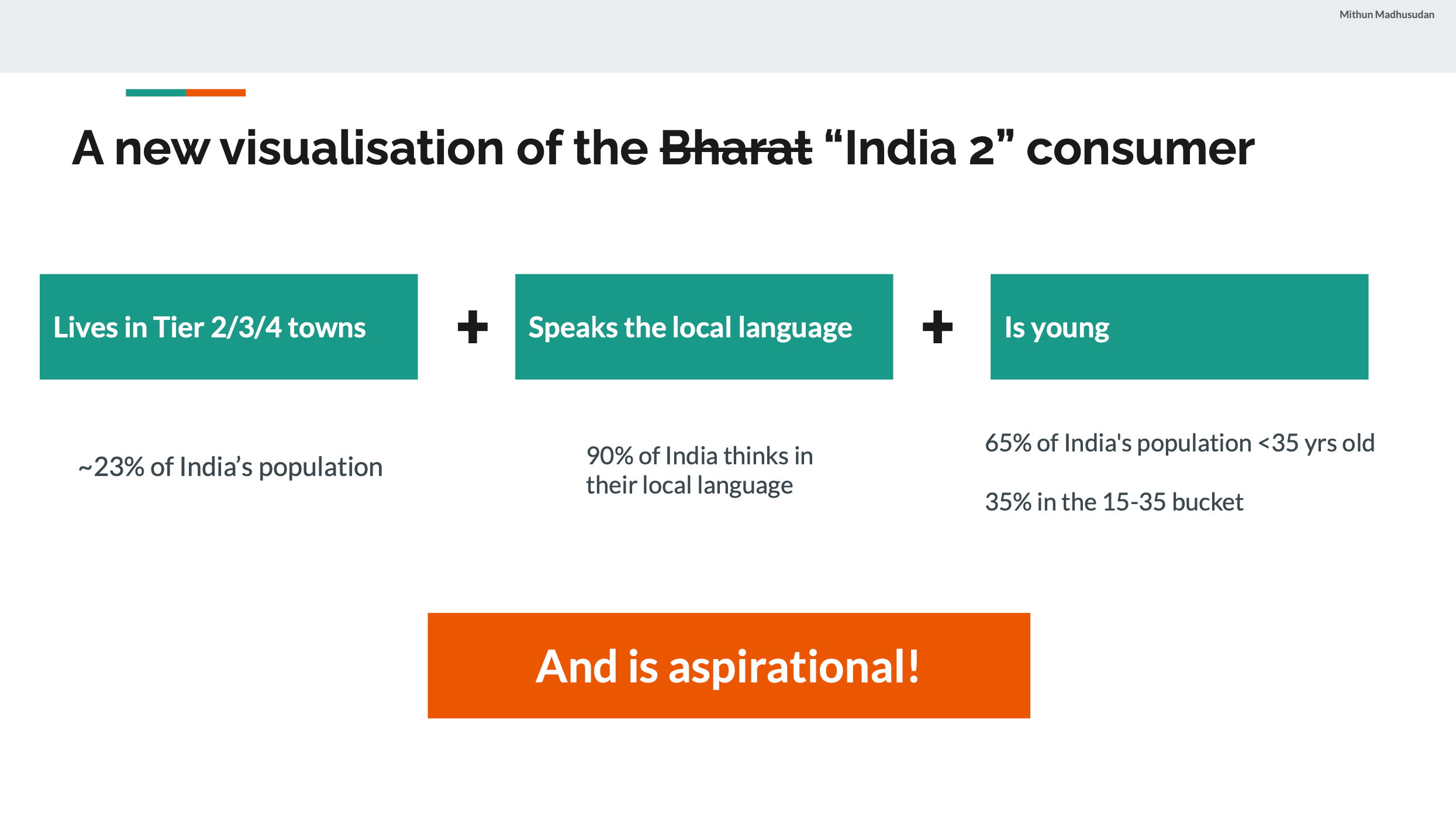 Mithun Madhusudan

A new visualisation of the ~~Bharat~~ “India 2” consumer

Lives in Tier 2/3/4 towns

+

Speaks the local language

+

Is young

~23% of India’s population

90% of India thinks in their local language

65% of India's population <35 yrs old

35% in the 15-35 bucket

And is aspirational!